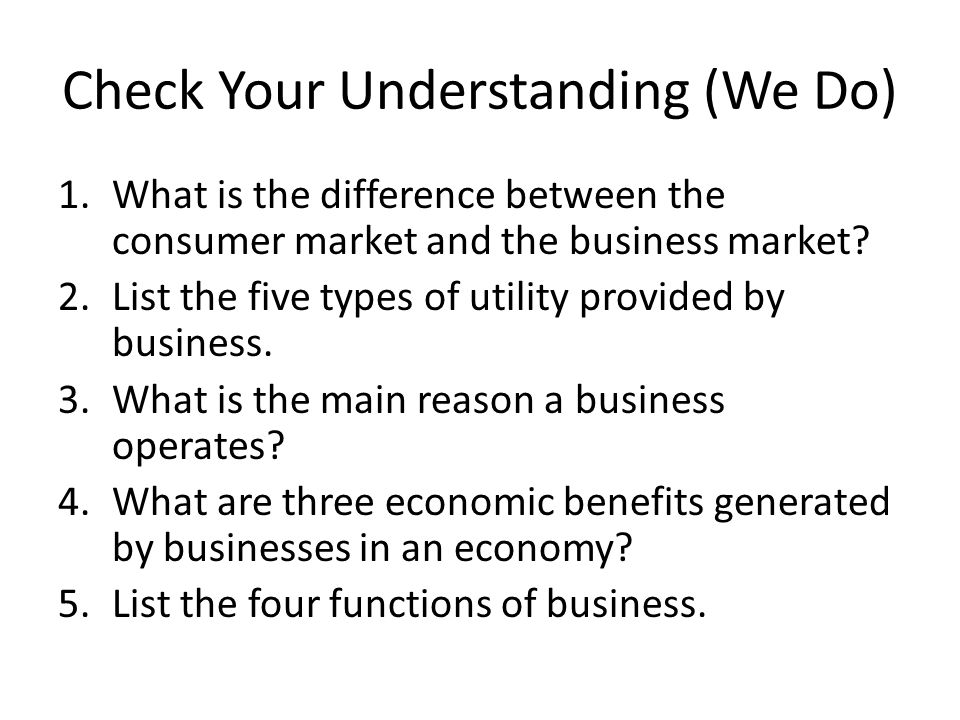 Check Your Understanding (We Do)

1. What is the difference between the consumer market and the business market?
2. List the five types of utility provided by business.
3. What is the main reason a business operates?
4. What are three economic benefits generated by businesses in an economy?
5. List the four functions of business.